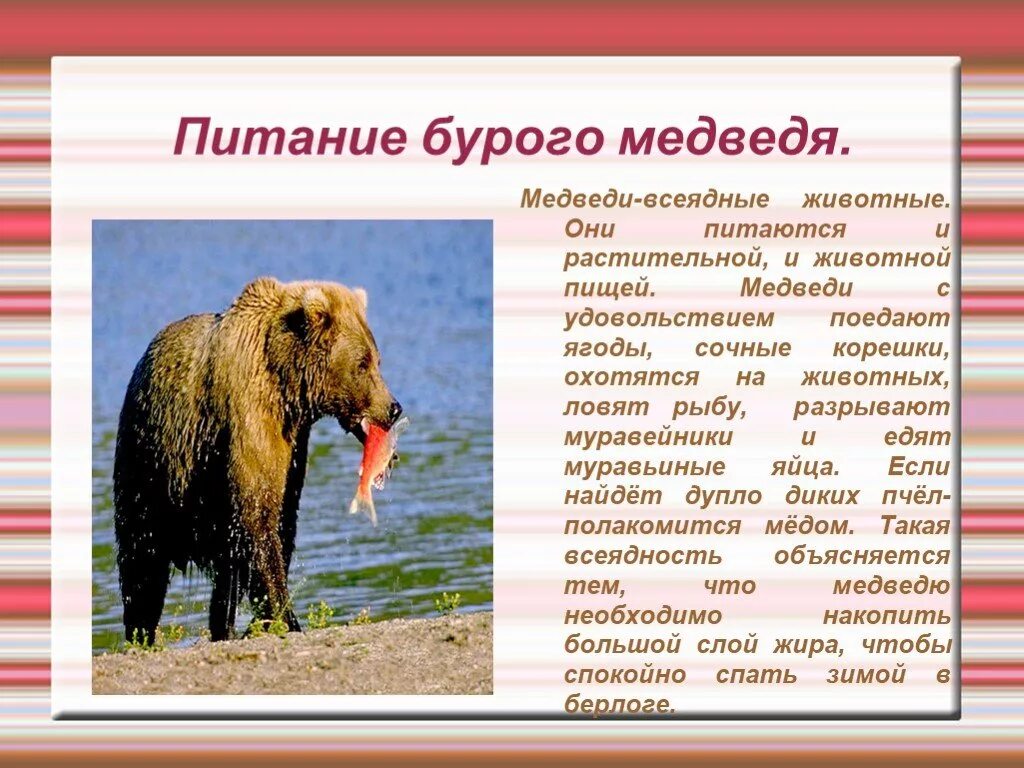 Питание бурого медведя.

Медведи-всеядные животные. Они питаются и растительной, и животной пищей. Медведи с удовольствием поедают ягоды, сочные корешки, охотятся на животных, ловят рыбу, разрывают муравейники и едят муравьиные яйца. Если найдёт дупло диких пчёл-полакомится мёдом. Такая всеядность объясняется тем, что медведю необходимо накопить большой слой жира, чтобы спокойно спать зимой в берлоге.